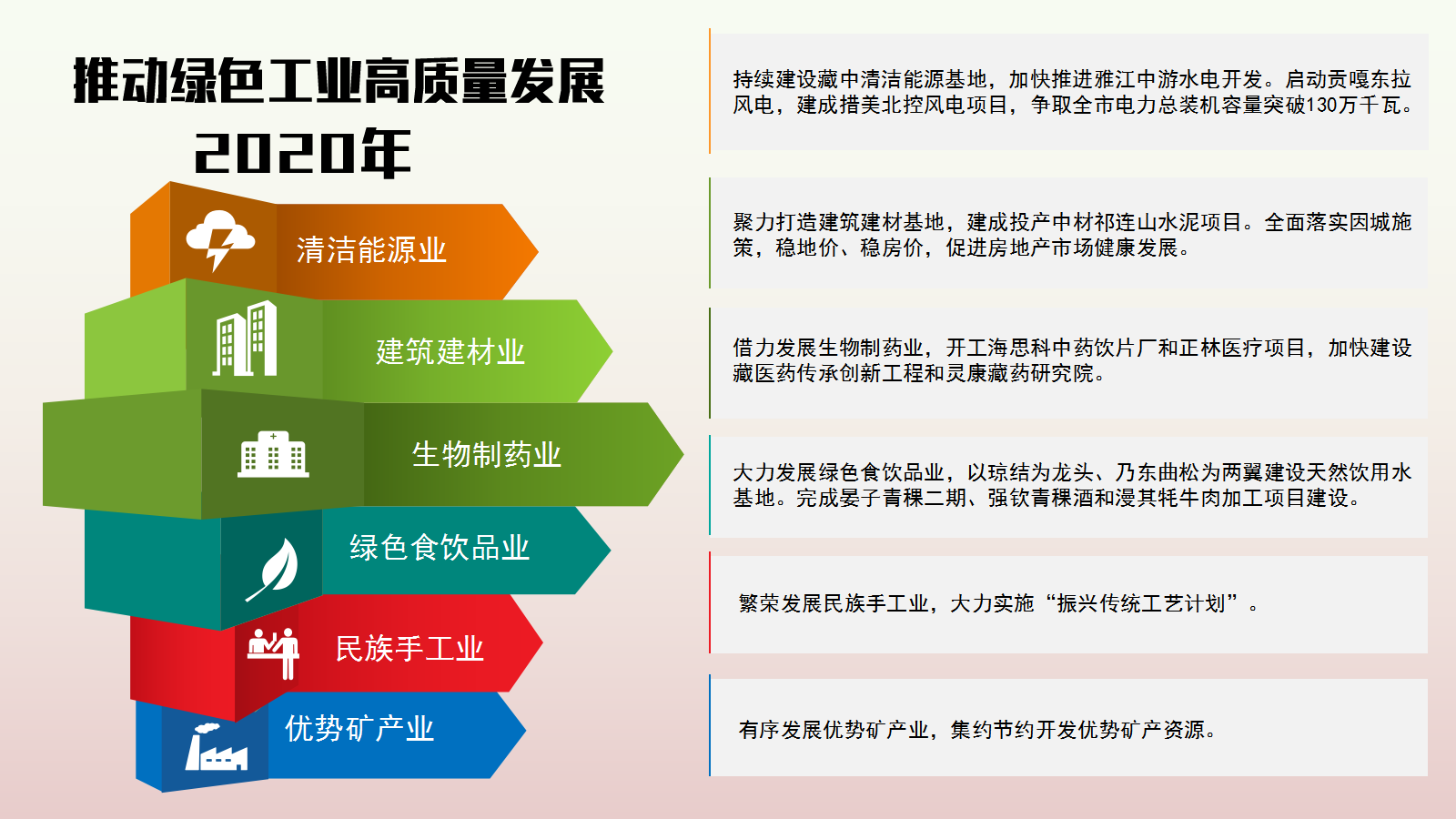 推动绿色工业高质量发展
2020年

清洁能源业

建筑建材业

生物制药业

绿色食饮品业

民族手工业

优势矿产业

持续建设藏中清洁能源基地，加快推进雅江中游水电开发。启动贡嘎东拉风电，建成措美北控风电项目，争取全市电力总装机容量突破130万千瓦。

聚力打造建筑建材基地，建成投产中材祁连山水泥项目。全面落实因城施策，稳地价、稳房价，促进房地产市场健康发展。

借力发展生物制药业，开工海思科中药饮片厂和正林医疗项目，加快建设藏医药传承创新工程和灵康藏药研究院。

大力发展绿色食饮品业，以琼结为龙头、乃东曲松为两翼建设天然饮用水基地。完成晏子青稞二期、强钦青稞酒和漫其牦牛肉加工项目建设。

繁荣发展民族手工业，大力实施“振兴传统工艺计划”。

有序发展优势矿产业，集约节约开发优势矿产资源。